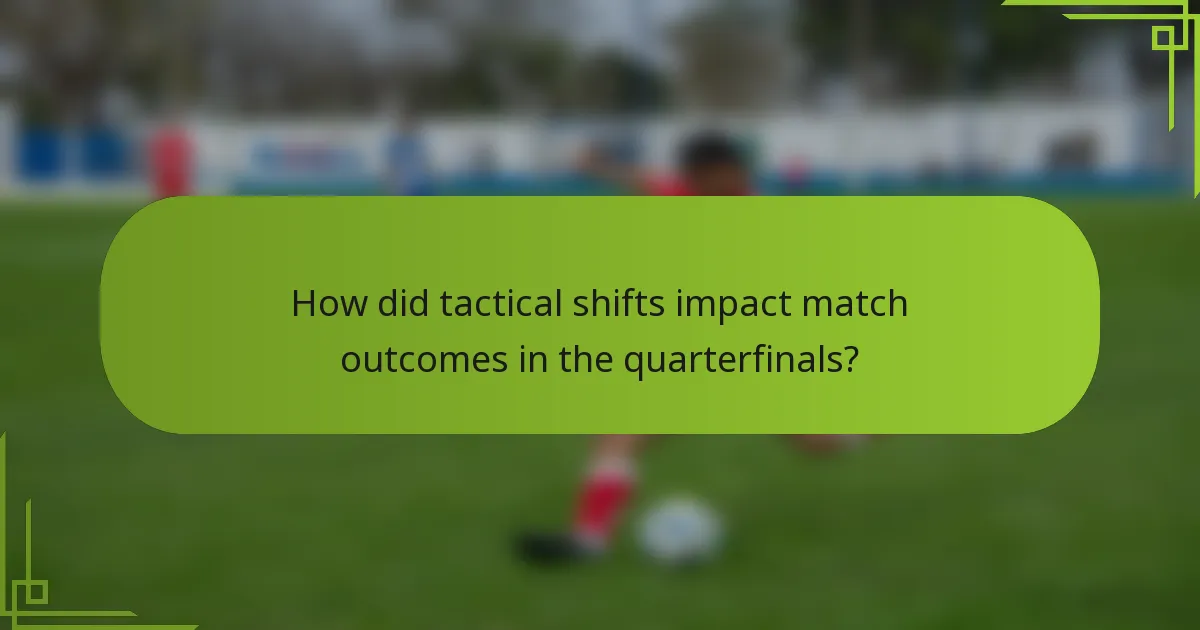 How did tactical shifts impact match outcomes in the quarterfinals?